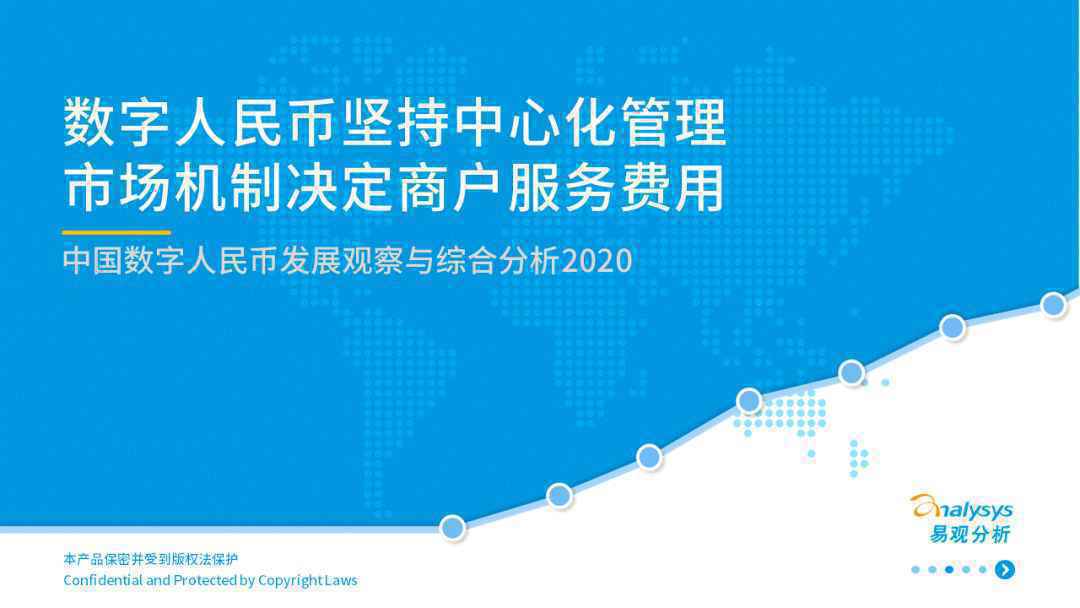 数字人民币坚持中心化管理
市场机制决定商户服务费用

中国数字人民币发展观察与综合分析2020

analysys
易观分析

本产品保密并受到版权法保护
Confidential and Protected by Copyright Laws